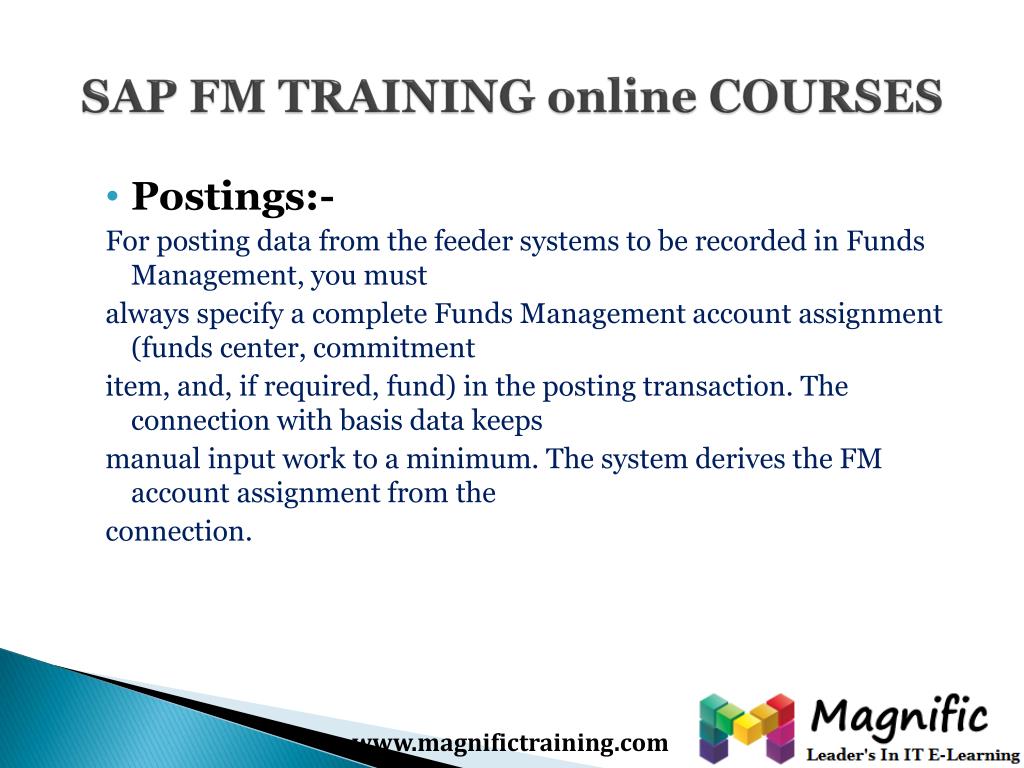 SAP FM TRAINING online COURSES

• Postings:-

For posting data from the feeder systems to be recorded in Funds Management, you must

always specify a complete Funds Management account assignment (funds center, commitment

item, and, if required, fund) in the posting transaction. The connection with basis data keeps

manual input work to a minimum. The system derives the FM account assignment from the

connection.

www.magnifictraining.com

Magnific
Leader's In IT E-Learning